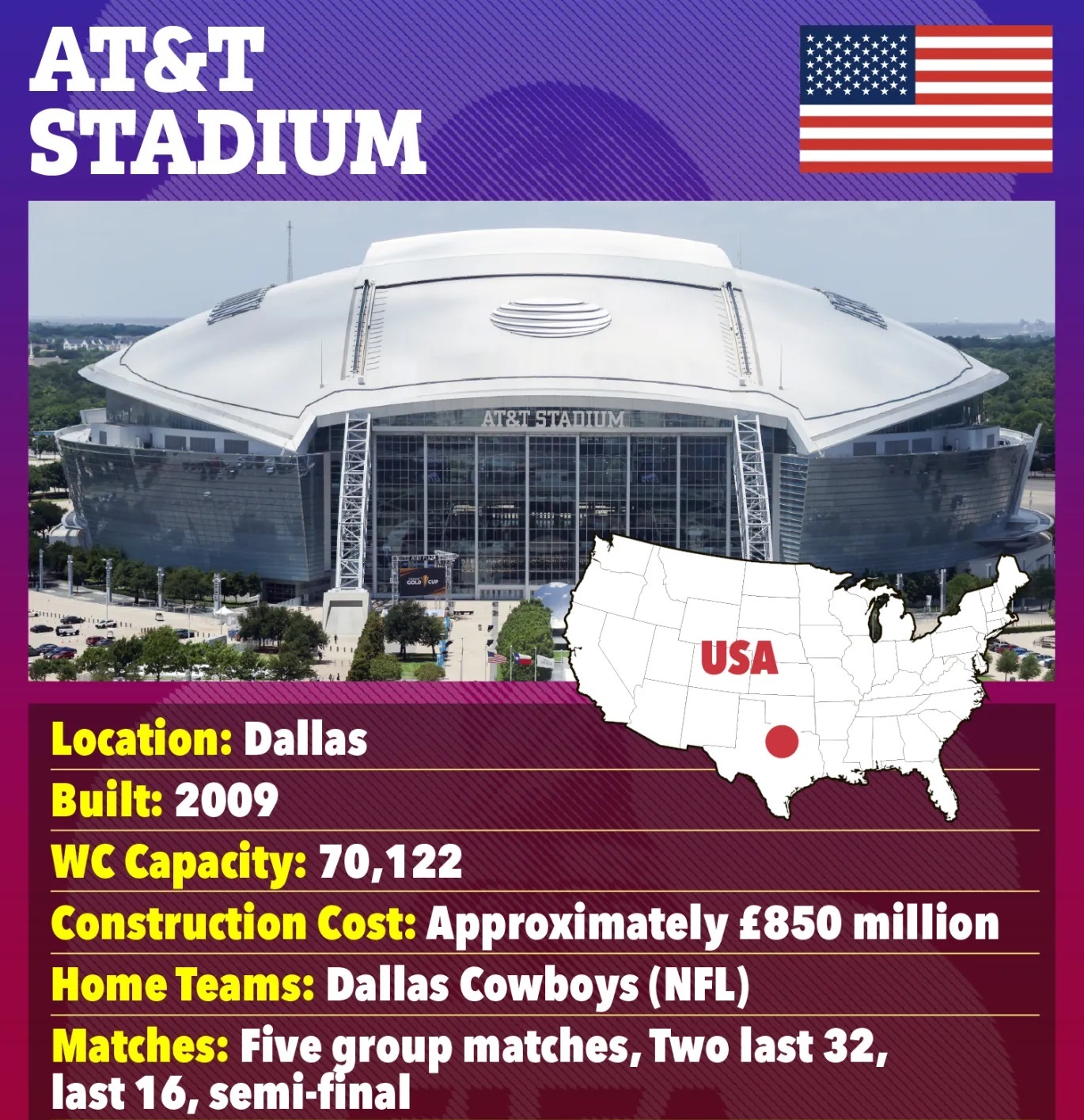 AT&T STADIUM

AT&T STADIUM

GOLD CUP

USA

Location: Dallas

Built: 2009

WC Capacity: 70,122

Construction Cost: Approximately £850 million

Home Teams: Dallas Cowboys (NFL)

Matches: Five group matches, Two last 32, last 16, semi-final